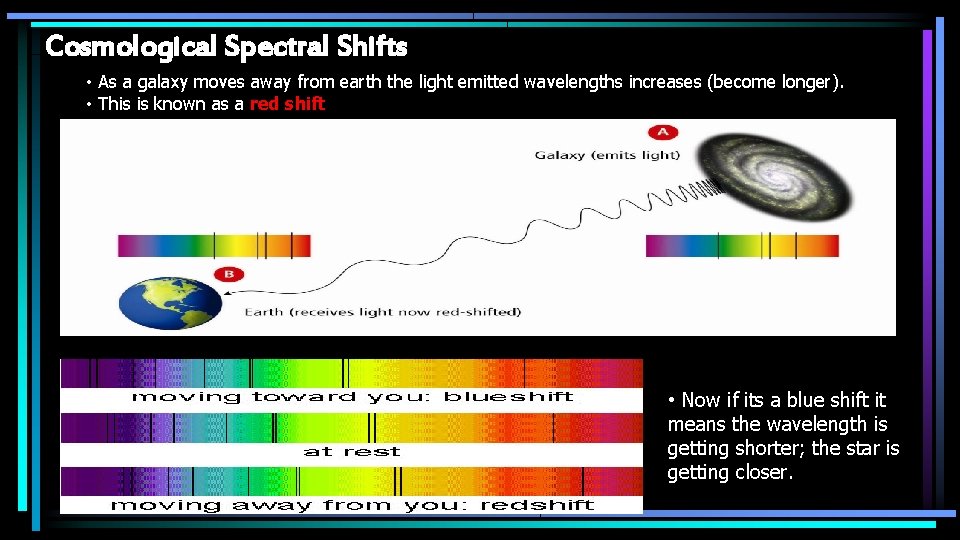 Cosmological Spectral Shifts

• As a galaxy moves away from earth the light emitted wavelengths increases (become longer).
• This is known as a red shift

A
Galaxy (emits light)

B
Earth (receives light now red-shifted)

moving toward you: blueshift

at rest

moving away from you: redshift

• Now if its a blue shift it means the wavelength is getting shorter; the star is getting closer.